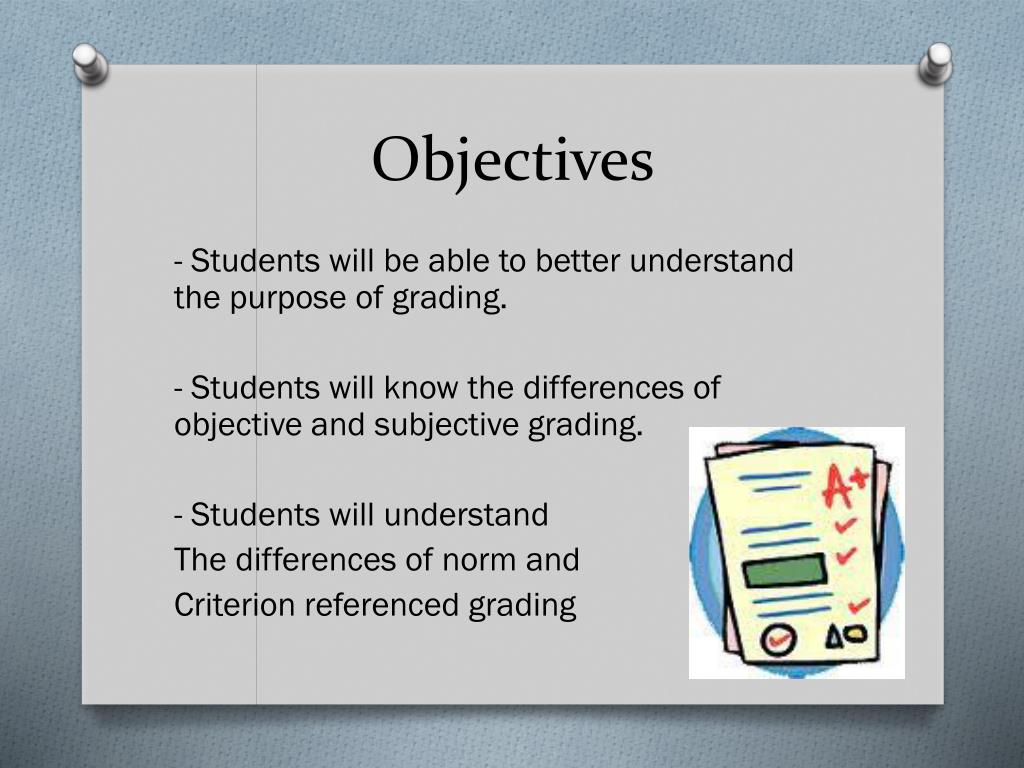 Objectives

- Students will be able to better understand the purpose of grading.

- Students will know the differences of objective and subjective grading.

- Students will understand
The differences of norm and
Criterion referenced grading

A+